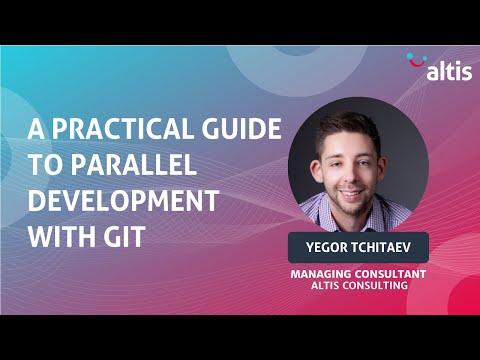 altis

A PRACTICAL GUIDE TO PARALLEL DEVELOPMENT WITH GIT

YEGOR TCHITAEV

MANAGING CONSULTANT
ALTIS CONSULTING